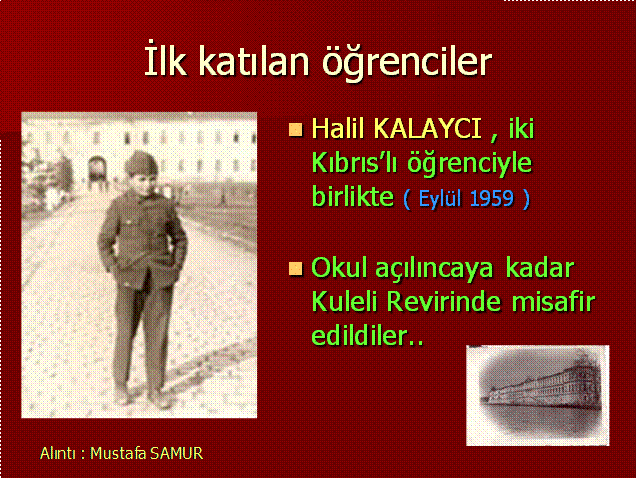 İlk katılan öğrenciler

Halil KALAYCI , iki Kıbrıs'lı öğrenciyle birlikte ( Eylül 1959 )

Okul açılıncaya kadar Kuleli Revirinde misafir edildiler..

Alıntı : Mustafa SAMUR